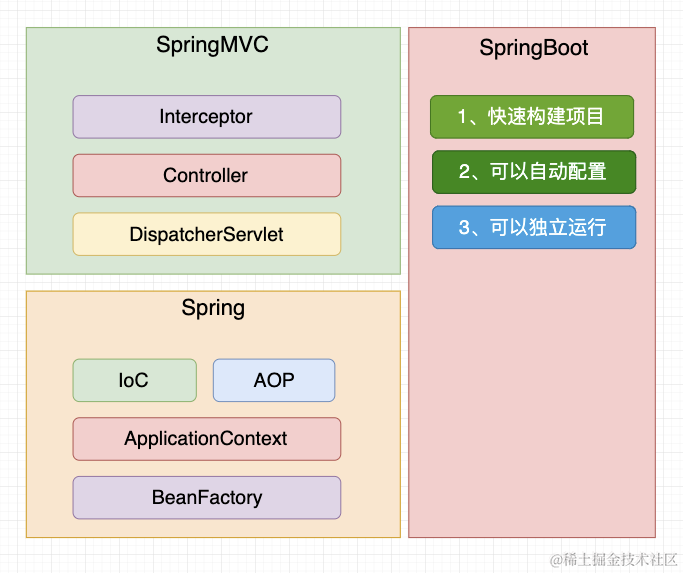 SpringMVC

Interceptor

Controller

DispatcherServlet

Spring

IoC

AOP

ApplicationContext

BeanFactory

SpringBoot

1、快速构建项目

2、可以自动配置

3、可以独立运行

@稀土掘金技术社区